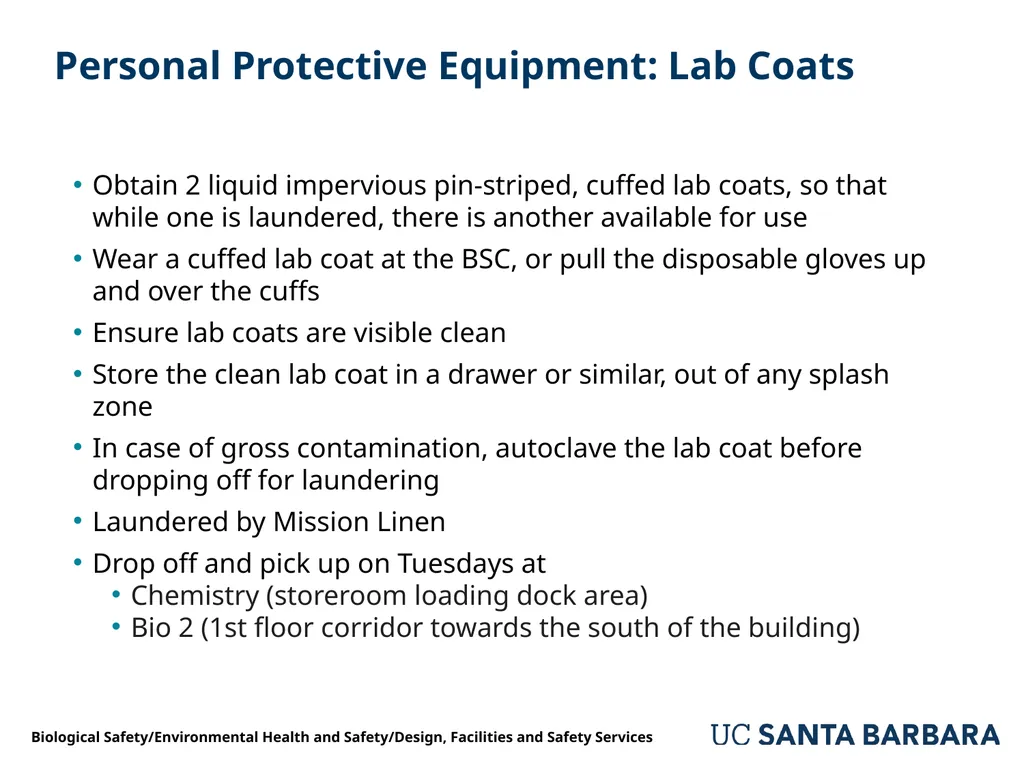 Personal Protective Equipment: Lab Coats

• Obtain 2 liquid impervious pin-striped, cuffed lab coats, so that while one is laundered, there is another available for use
• Wear a cuffed lab coat at the BSC, or pull the disposable gloves up and over the cuffs
• Ensure lab coats are visible clean
• Store the clean lab coat in a drawer or similar, out of any splash zone
• In case of gross contamination, autoclave the lab coat before dropping off for laundering
• Laundered by Mission Linen
• Drop off and pick up on Tuesdays at
 • Chemistry (storeroom loading dock area)
 • Bio 2 (1st floor corridor towards the south of the building)

Biological Safety/Environmental Health and Safety/Design, Facilities and Safety Services

UC SANTA BARBARA